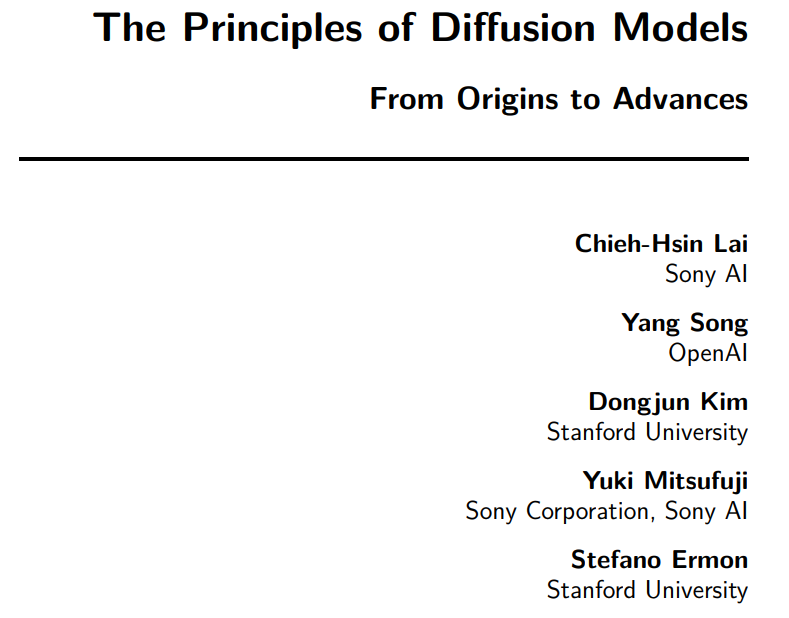 The Principles of Diffusion Models

From Origins to Advances

Chieh-Hsin Lai
Sony AI

Yang Song
OpenAI

Dongjun Kim
Stanford University

Yuki Mitsufuji
Sony Corporation, Sony AI

Stefano Ermon
Stanford University